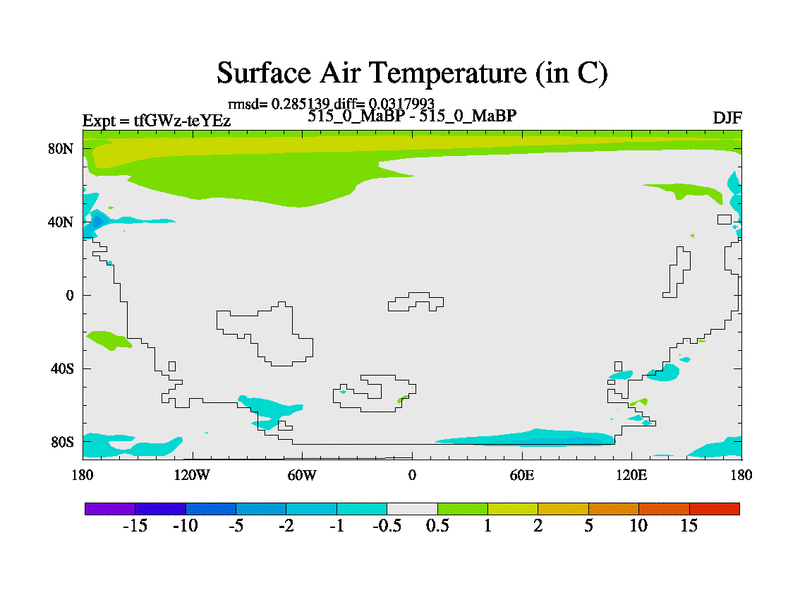 Surface Air Temperature (in C)

rmsd= 0.285139 diff= 0.0317993

Expt = tfGWz-teYEz

515_0_MaBP - 515_0_MaBP

DJF

80N
40N
0
40S
80S

180 120W 60W 0 60E 120E 180

-15 -10 -5 -2 -1 -0.5 0.5 1 2 5 10 15